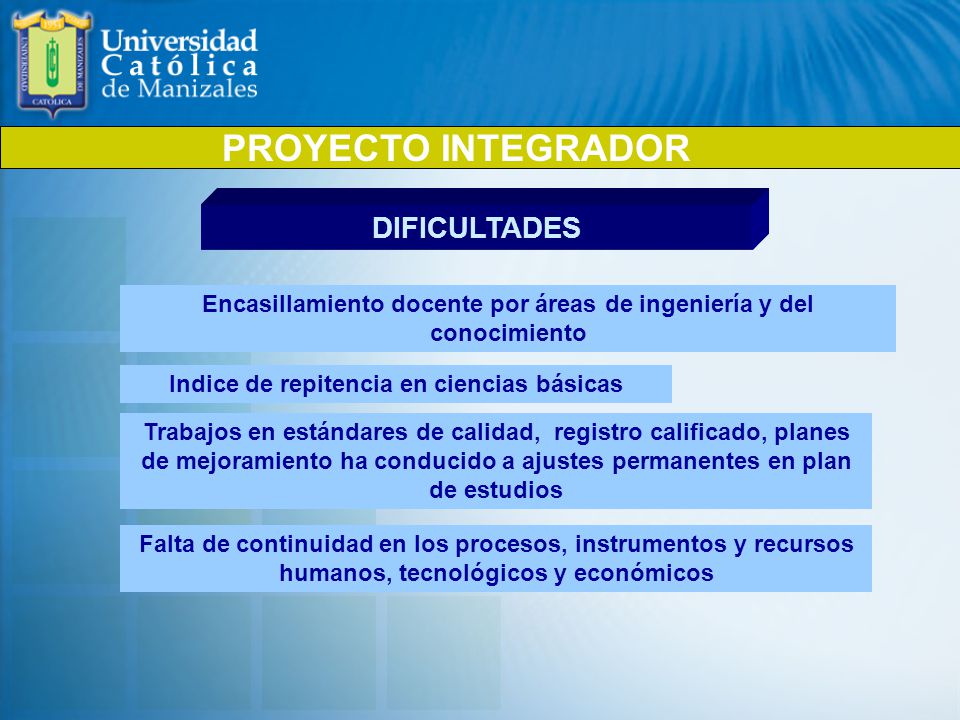 Universidad Católica de Manizales

PROYECTO INTEGRADOR

DIFICULTADES

Encasillamiento docente por áreas de ingeniería y del conocimiento

Indice de repitencia en ciencias básicas

Trabajos en estándares de calidad, registro calificado, planes de mejoramiento ha conducido a ajustes permanentes en plan de estudios

Falta de continuidad en los procesos, instrumentos y recursos humanos, tecnológicos y económicos